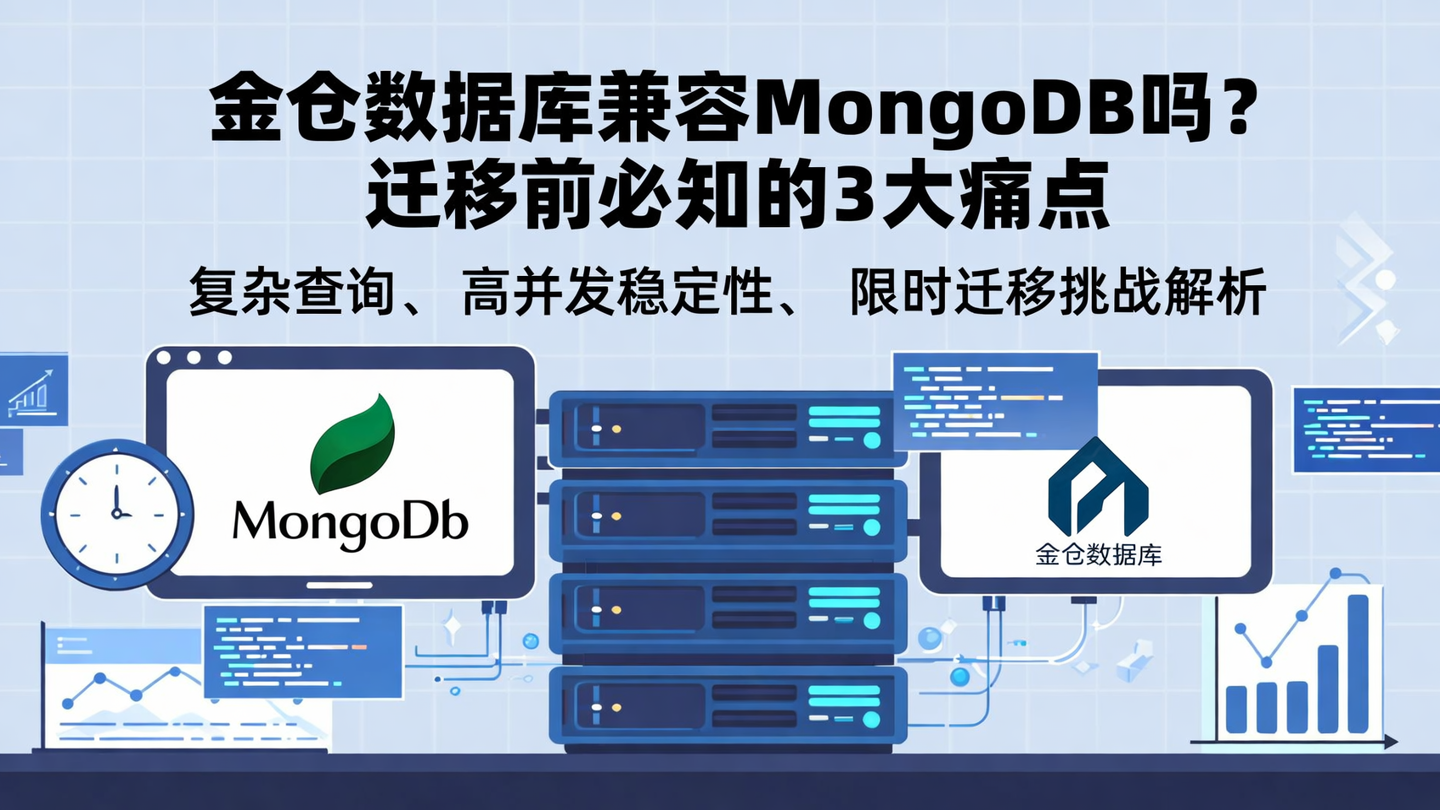 金仓数据库兼容MongoDB吗？
迁移前必知的3大痛点

复杂查询、 高并发稳定性、 限时迁移挑战解析

MongoDb

金仓数据库